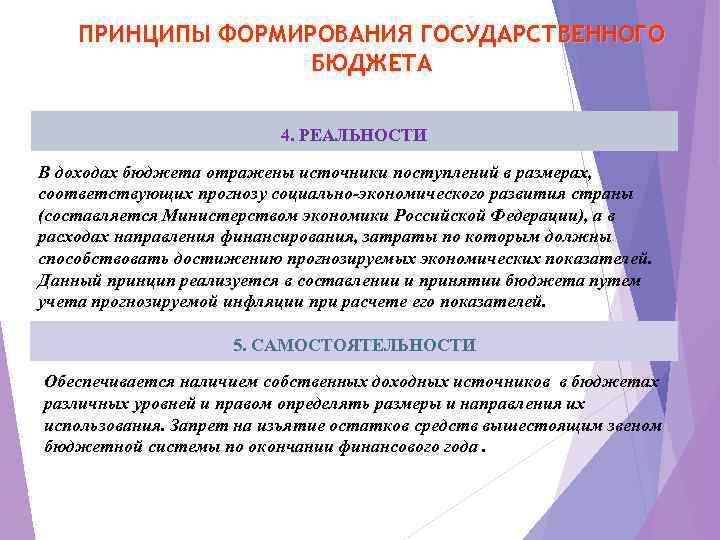 ПРИНЦИПЫ ФОРМИРОВАНИЯ ГОСУДАРСТВЕННОГО БЮДЖЕТА

4. РЕАЛЬНОСТИ

В доходах бюджета отражены источники поступлений в размерах, соответствующих прогнозу социально-экономического развития страны (составляется Министерством экономики Российской Федерации), а в расходах направления финансирования, затраты по которым должны способствовать достижению прогнозируемых экономических показателей. Данный принцип реализуется в составлении и принятии бюджета путем учета прогнозируемой инфляции при расчете его показателей.

5. САМОСТОЯТЕЛЬНОСТИ

Обеспечивается наличием собственных доходных источников в бюджетах различных уровней и правом определять размеры и направления их использования. Запрет на изъятие остатков средств вышестоящим звеном бюджетной системы по окончании финансового года .